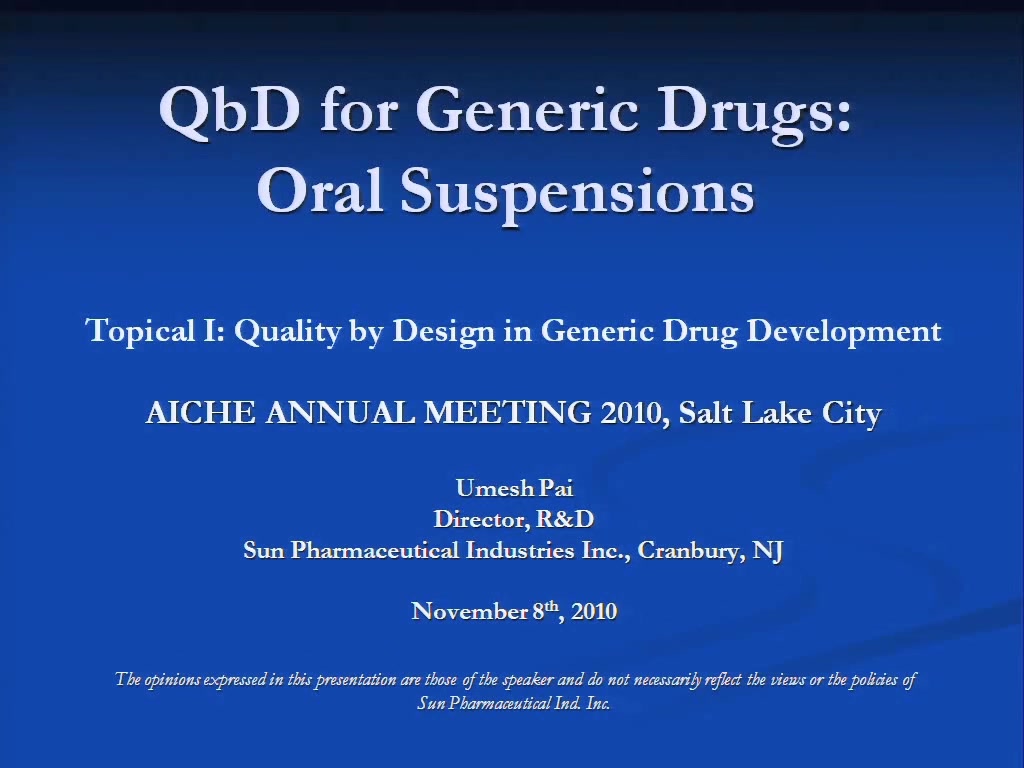 QbD for Generic Drugs: Oral Suspensions

Topical I: Quality by Design in Generic Drug Development

AICHE ANNUAL MEETING 2010, Salt Lake City

Umesh Pai
Director, R&D
Sun Pharmaceutical Industries Inc., Cranbury, NJ

November 8$^{th}$, 2010

The opinions expressed in this presentation are those of the speaker and do not necessarily reflect the views or the policies of Sun Pharmaceutical Ind. Inc.